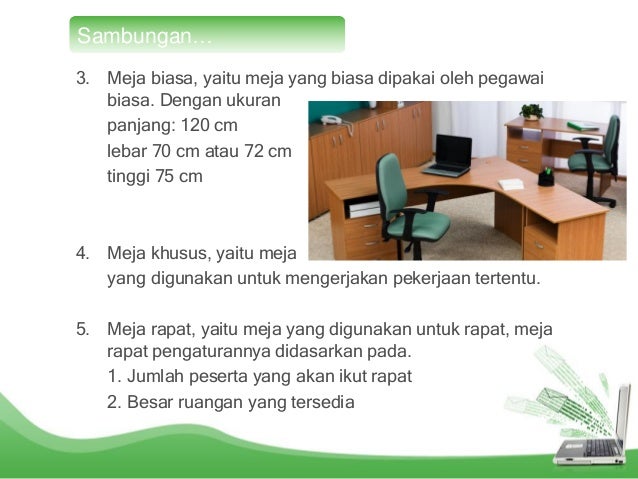 Sambungan…

3. Meja biasa, yaitu meja yang biasa dipakai oleh pegawai biasa. Dengan ukuran
panjang: 120 cm
lebar 70 cm atau 72 cm
tinggi 75 cm

4. Meja khusus, yaitu meja yang digunakan untuk mengerjakan pekerjaan tertentu.

5. Meja rapat, yaitu meja yang digunakan untuk rapat, meja rapat pengaturannya didasarkan pada.
1. Jumlah peserta yang akan ikut rapat
2. Besar ruangan yang tersedia